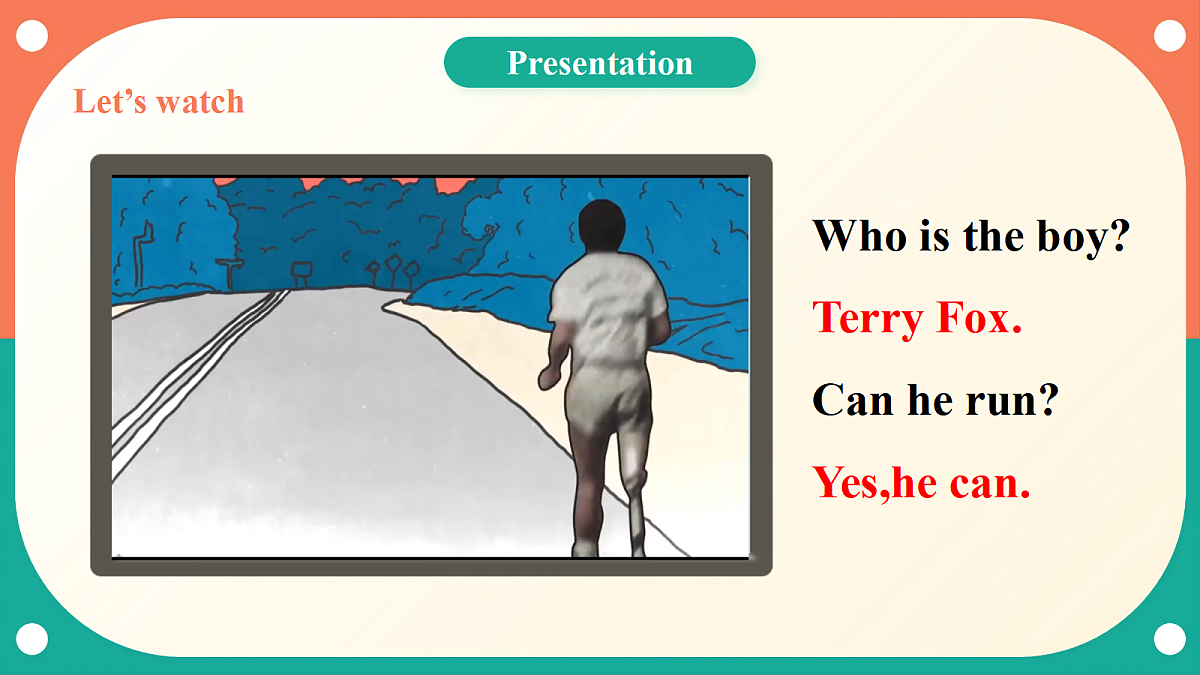 Presentation

Let's watch

Who is the boy?

Terry Fox.

Can he run?

Yes,he can.